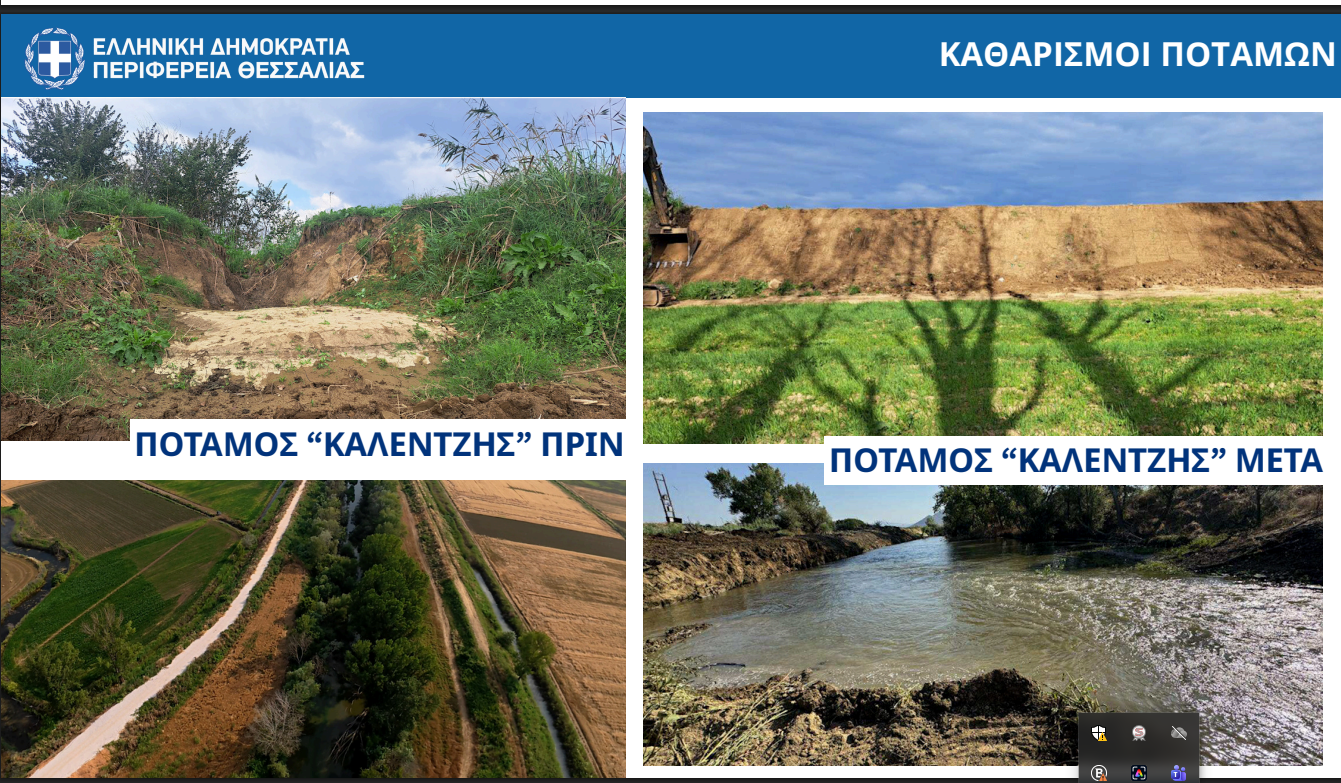 ΕΛΛΗΝΙΚΗ ΔΗΜΟΚΡΑΤΙΑ
ΠΕΡΙΦΕΡΕΙΑ ΘΕΣΣΑΛΙΑΣ

ΚΑΘΑΡΙΣΜΟΙ ΠΟΤΑΜΩΝ

ΠΟΤΑΜΟΣ “ΚΑΛΕΝΤΖΗΣ” ΠΡΙΝ

ΠΟΤΑΜΟΣ “ΚΑΛΕΝΤΖΗΣ” ΜΕΤΑ